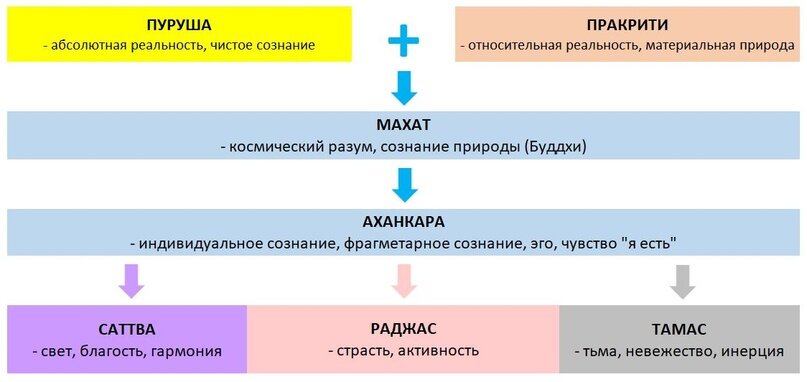 ПУРУША
- абсолютная реальность, чистое сознание

+

ПРАКРИТИ
- относительная реальность, материальная природа

МАХАТ
- космический разум, сознание природы (Буддхи)

АХАНКАРА
- индивидуальное сознание, фрагметарное сознание, эго, чувство "я есть"

САТТВА
- свет, благость, гармония

РАДЖАС
- страсть, активность

ТАМАС
- тьма, невежество, инерция